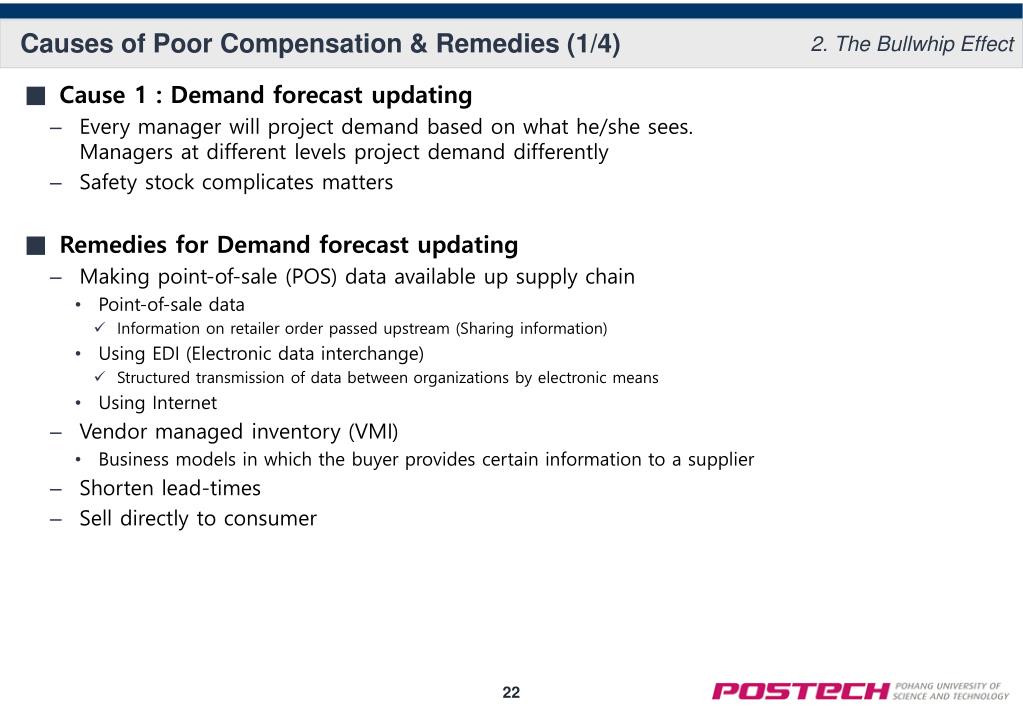 Causes of Poor Compensation & Remedies (1/4)

2. The Bullwhip Effect

■ Cause 1 : Demand forecast updating

– Every manager will project demand based on what he/she sees. Managers at different levels project demand differently

– Safety stock complicates matters

■ Remedies for Demand forecast updating

– Making point-of-sale (POS) data available up supply chain

• Point-of-sale data

✓ Information on retailer order passed upstream (Sharing information)

• Using EDI (Electronic data interchange)

✓ Structured transmission of data between organizations by electronic means

• Using Internet

– Vendor managed inventory (VMI)

• Business models in which the buyer provides certain information to a supplier

– Shorten lead-times

– Sell directly to consumer

22

POSTECH POHANG UNIVERSITY OF SCIENCE AND TECHNOLOGY